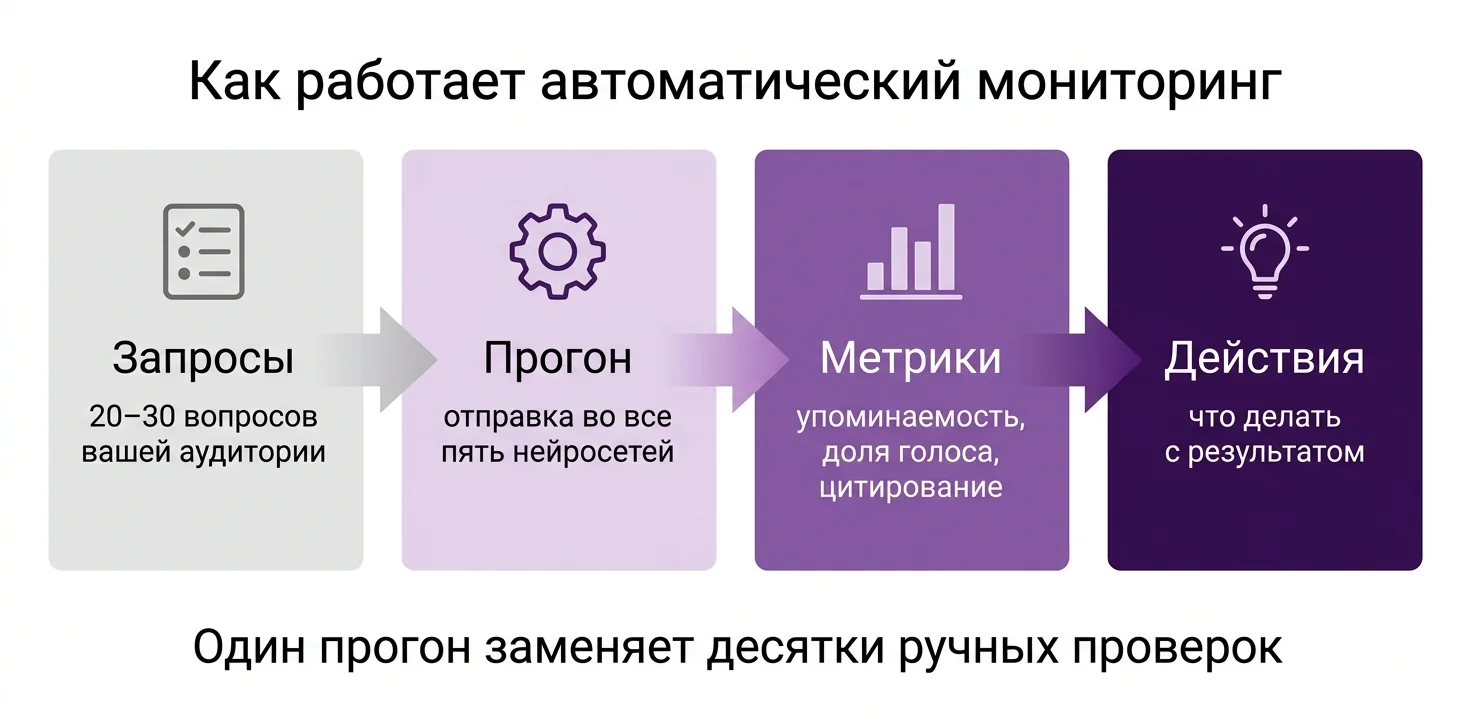 Как работает автоматический мониторинг

Запросы
20–30 вопросов вашей аудитории

Прогон
отправка во все пять нейросетей

Метрики
упоминаемость, доля голоса, цитирование

Действия
что делать с результатом

Один прогон заменяет десятки ручных проверок